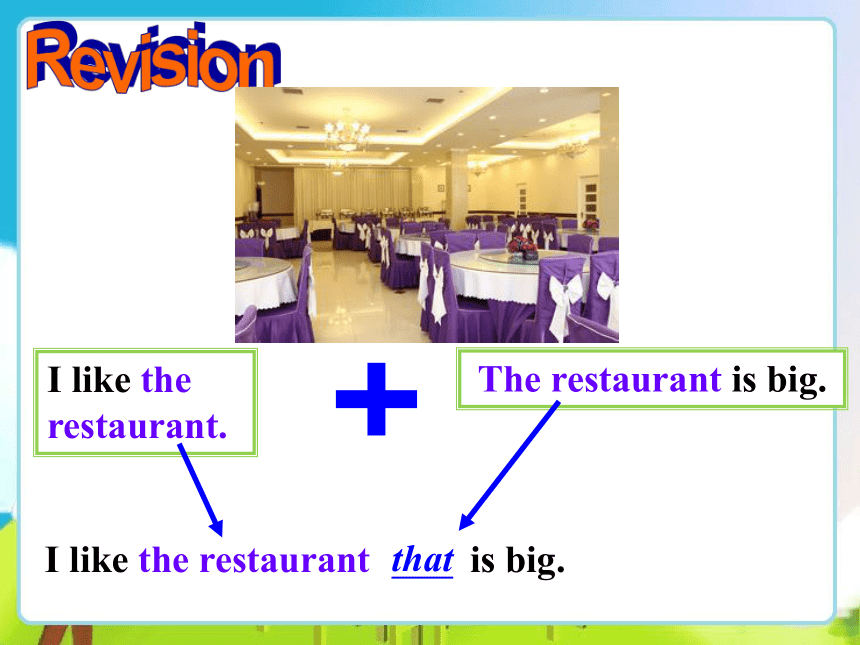 Revision

I like the restaurant.

+

The restaurant is big.

I like the restaurant that is big.